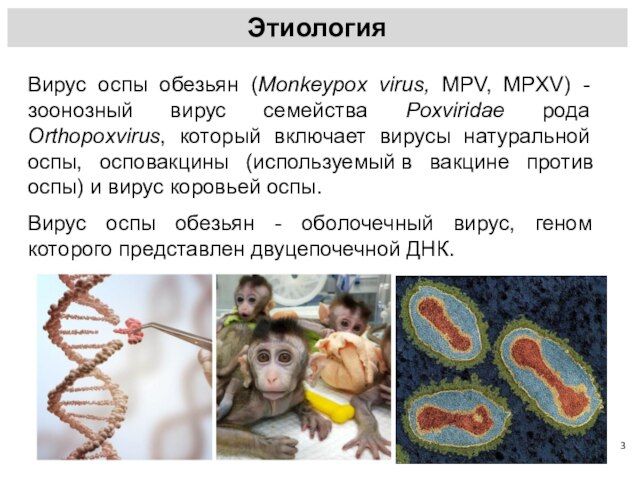 Этиология

Вирус оспы обезьян (Monkeypox virus, MPV, MPXV) - зоонозный вирус семейства Poxviridae рода Orthopoxvirus, который включает вирусы натуральной оспы, осповакцины (используемый в вакцине против оспы) и вирус коровьей оспы.

Вирус оспы обезьян - оболочечный вирус, геном которого представлен двуцепочечной ДНК.

3